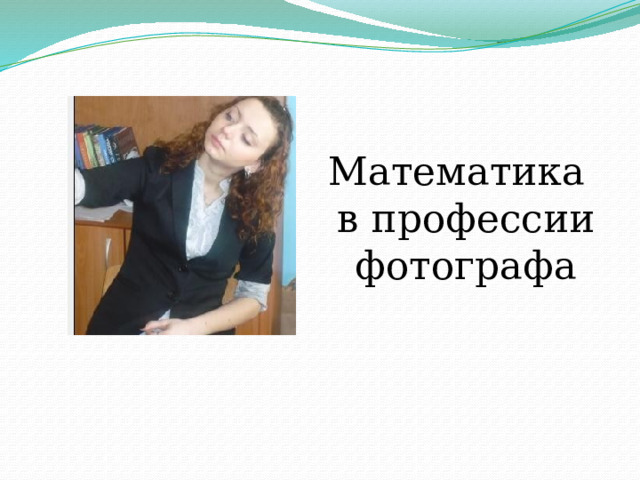 Математика в профессии фотографа